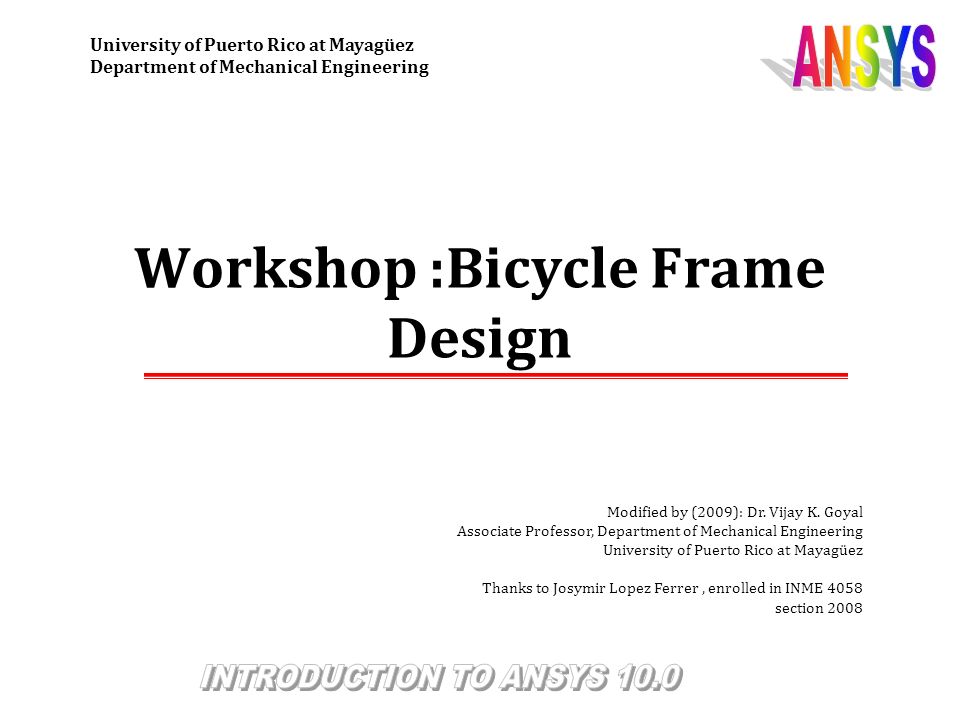 University of Puerto Rico at Mayagüez
Department of Mechanical Engineering

ANSYS

Workshop :Bicycle Frame Design

Modified by (2009): Dr. Vijay K. Goyal
Associate Professor, Department of Mechanical Engineering
University of Puerto Rico at Mayagüez

Thanks to Josymir Lopez Ferrer , enrolled in INME 4058 section 2008

INTRODUCTION TO ANSYS 10.0